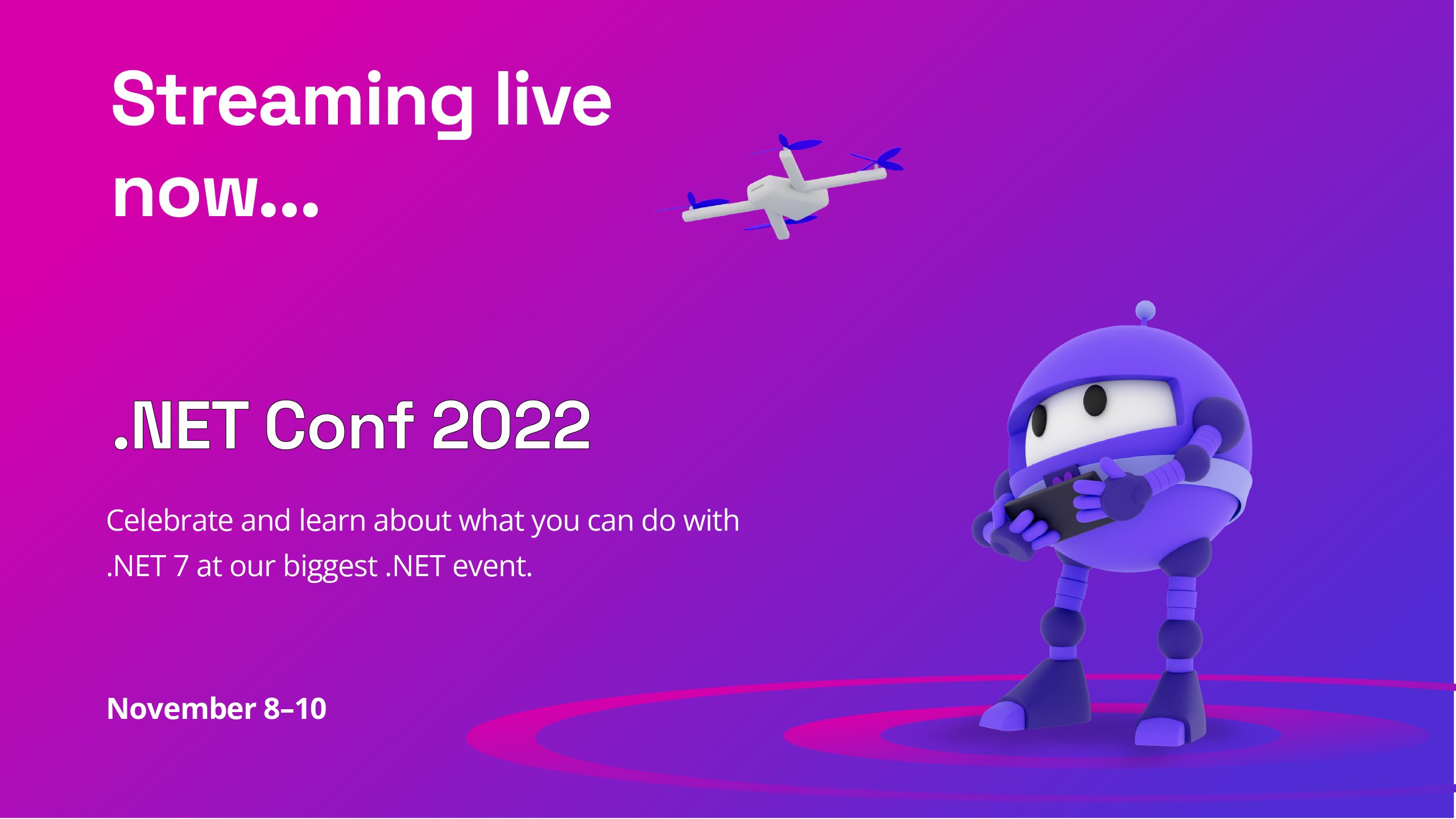 Streaming live now...

.NET Conf 2022

Celebrate and learn about what you can do with .NET 7 at our biggest .NET event.

November 8–10